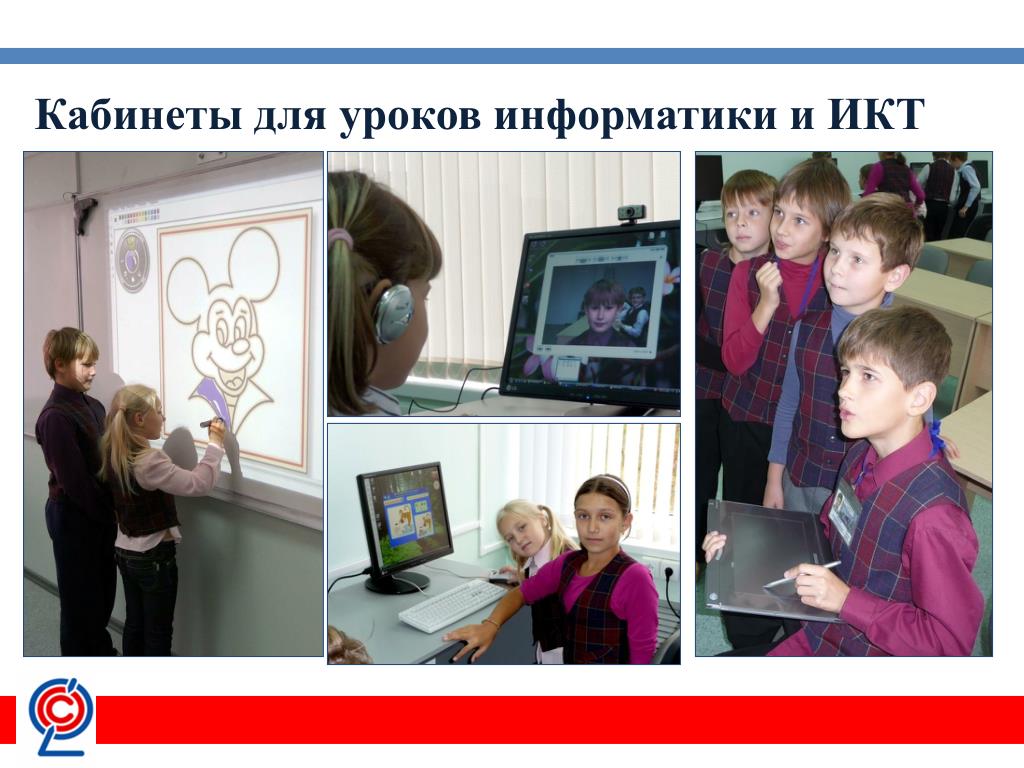 Кабинеты для уроков информатики и ИКТ